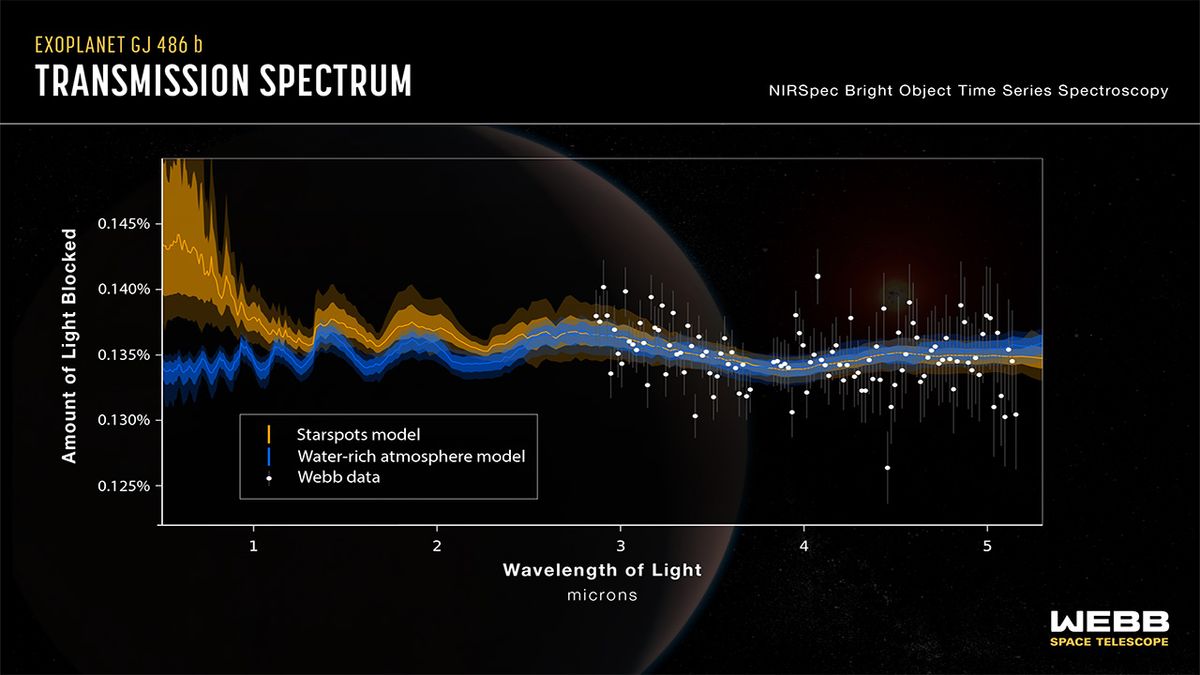 EXOPLANET GJ 486 b
TRANSMISSION SPECTRUM

NIRSpec Bright Object Time Series Spectroscopy

Amount of Light Blocked

0.145%
0.140%
0.135%
0.130%
0.125%

Starspots model
Water-rich atmosphere model
Webb data

1
2
3
4
5

Wavelength of Light
microns

WEBB
SPACE TELESCOPE